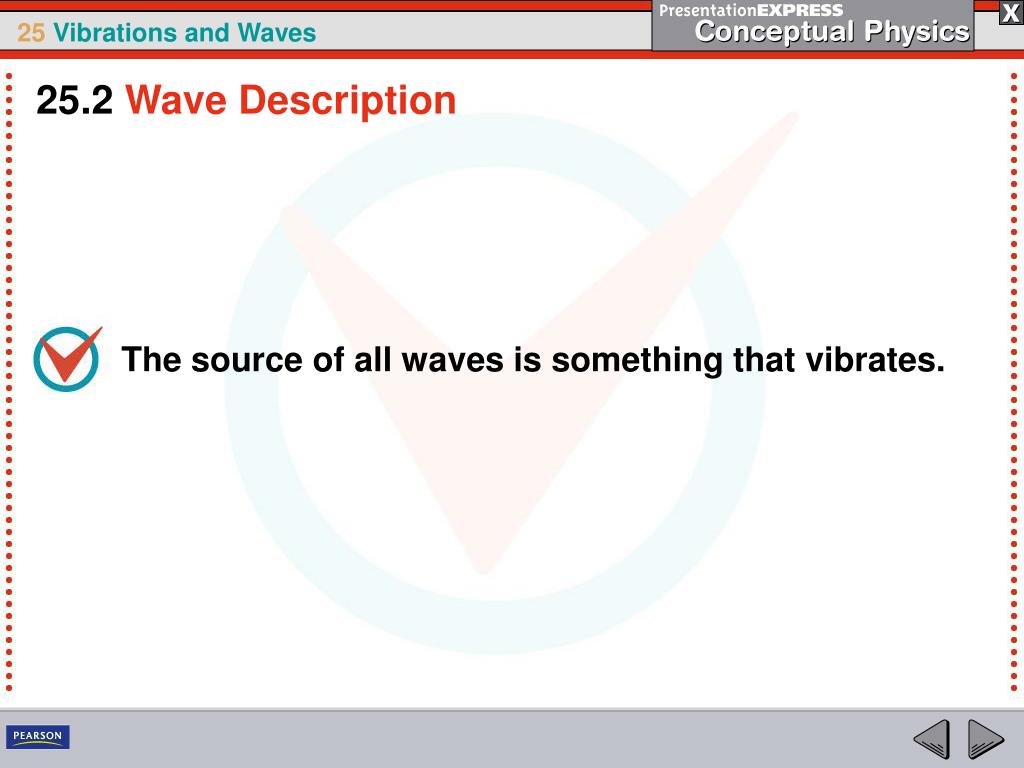 25 Vibrations and Waves

PresentationEXPRESS
Conceptual Physics

X

25.2 Wave Description

The source of all waves is something that vibrates.

PEARSON